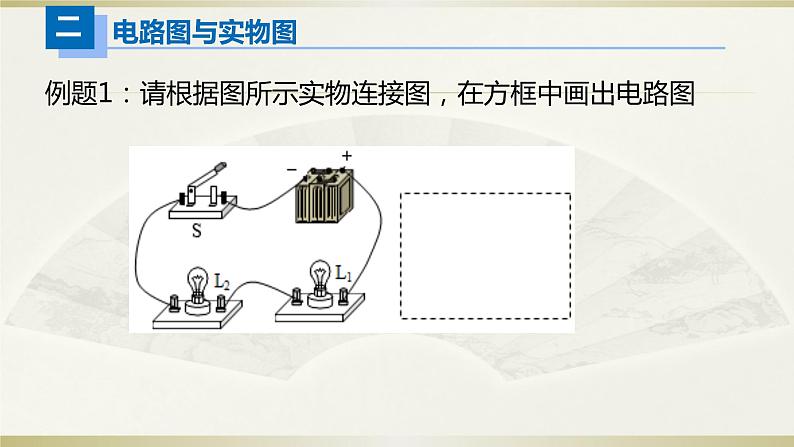 二 电路图与实物图

例题1：请根据图所示实物连接图，在方框中画出电路图

−
+
S
$L_2$
$L_1$